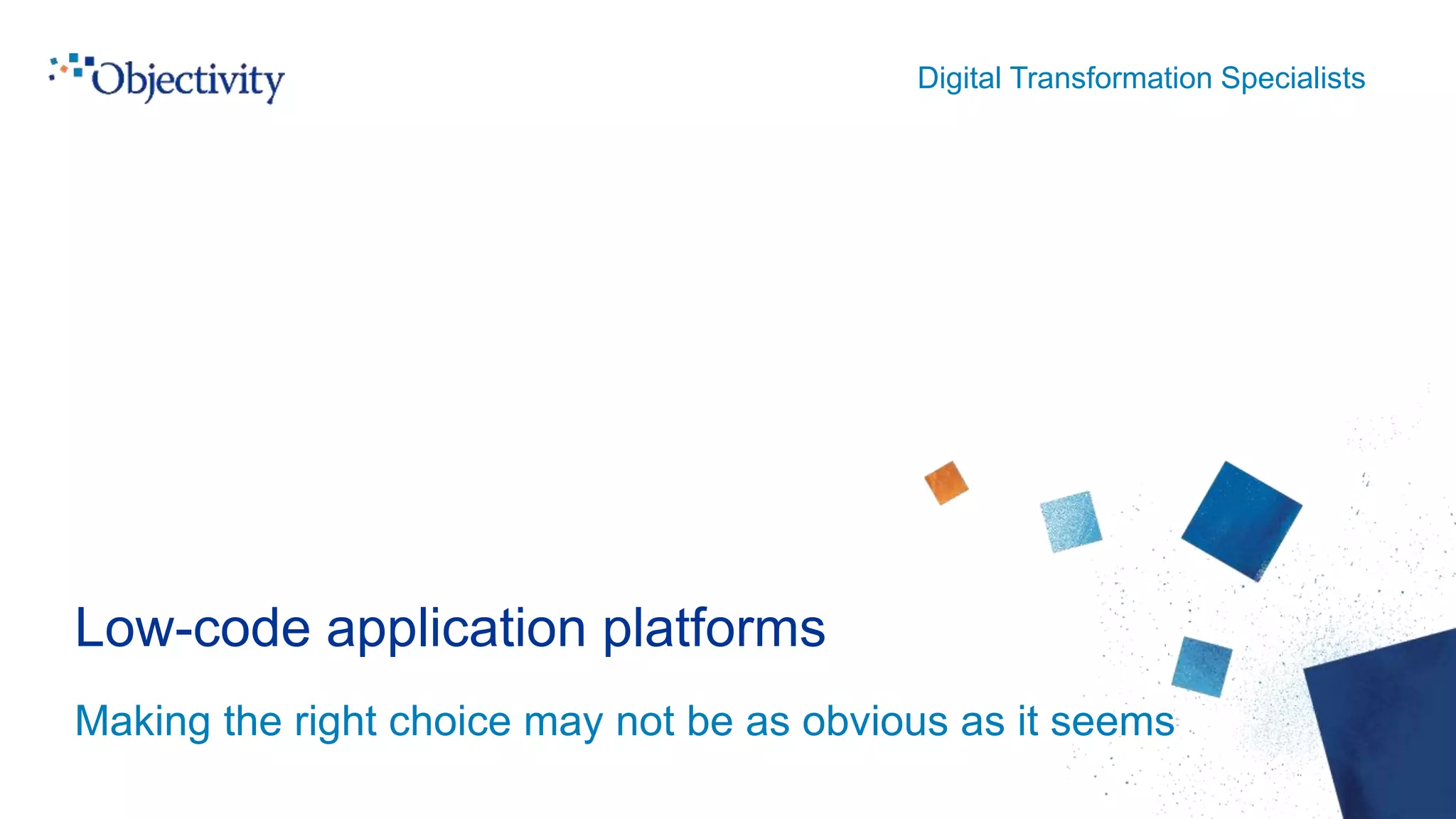 Objectivity

Digital Transformation Specialists

Low-code application platforms

Making the right choice may not be as obvious as it seems